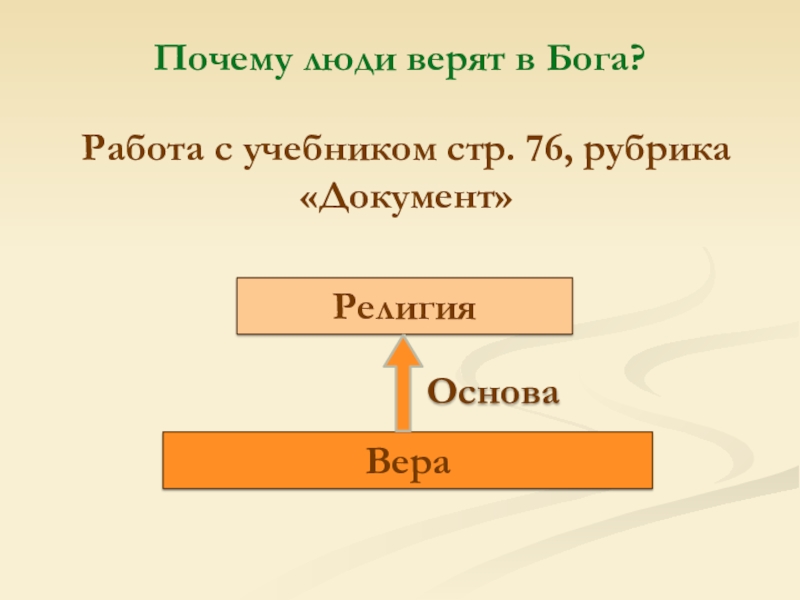 Почему люди верят в Бога?

Работа с учебником стр. 76, рубрика «Документ»

Религия

Основа

Вера